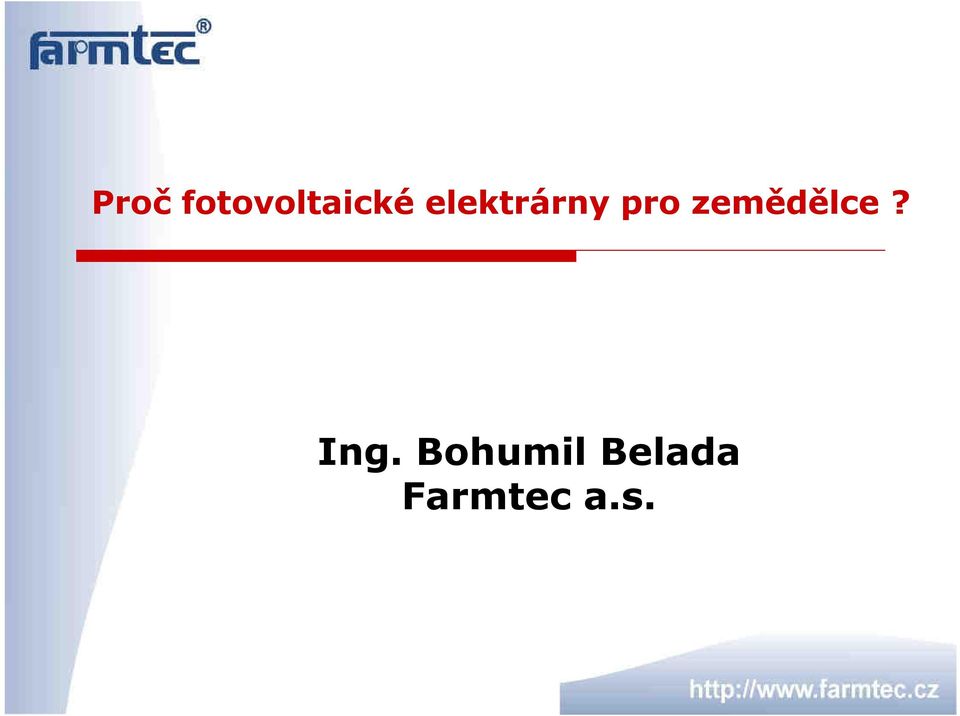 farmtec®

Proč fotovoltaické elektrárny pro zemědělce ?

Ing. Bohumil Belada
Farmtec a.s.

http://www.farmtec.cz